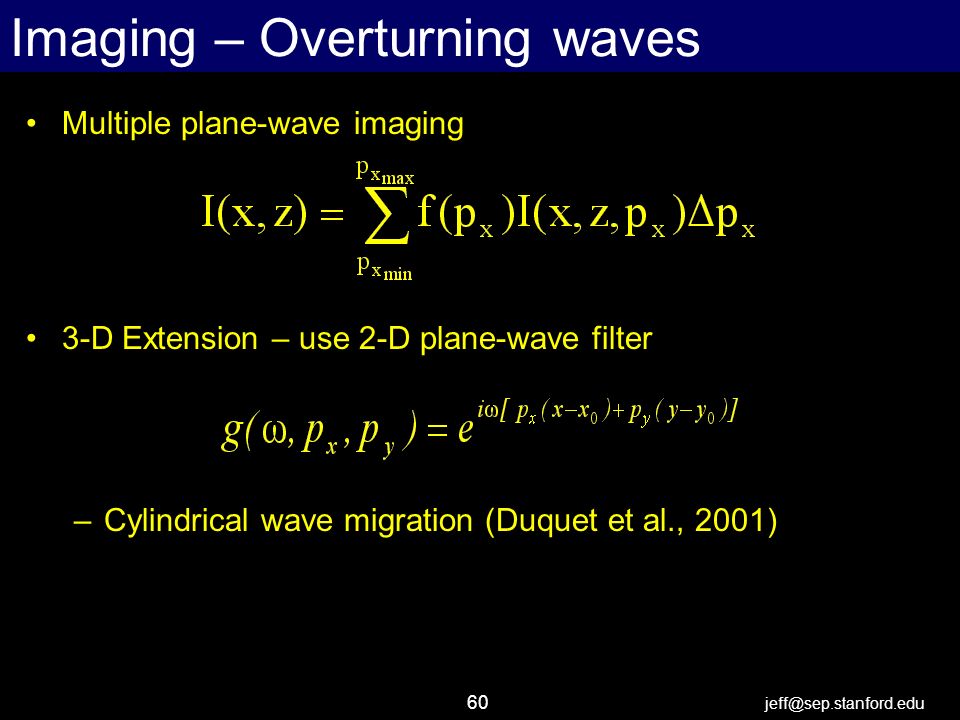 Imaging – Overturning waves

• Multiple plane-wave imaging

$I(x,z) = \sum_{p_{x_{min}}}^{p_{x_{max}}} f(p_x) I(x,z,p_x) \Delta p_x$

• 3-D Extension – use 2-D plane-wave filter

$g(\omega, p_x, p_y) = e^{i\omega[p_x(x-x_0)+p_y(y-y_0)]}$

– Cylindrical wave migration (Duquet et al., 2001)

60

jeff@sep.stanford.edu